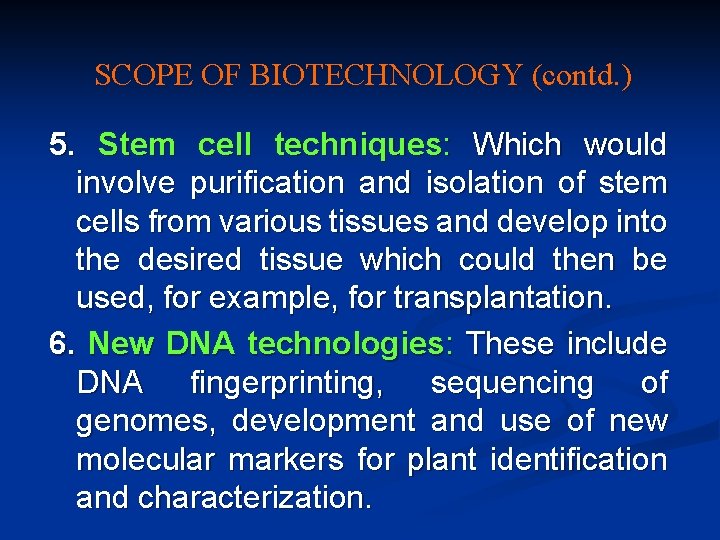 SCOPE OF BIOTECHNOLOGY (contd.)

5. Stem cell techniques: Which would involve purification and isolation of stem cells from various tissues and develop into the desired tissue which could then be used, for example, for transplantation.

6. New DNA technologies: These include DNA fingerprinting, sequencing of genomes, development and use of new molecular markers for plant identification and characterization.